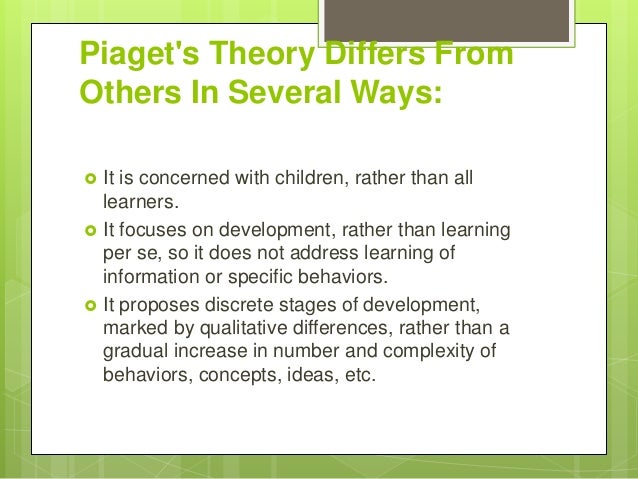 Piaget's Theory Differs From Others In Several Ways:

It is concerned with children, rather than all learners.

It focuses on development, rather than learning per se, so it does not address learning of information or specific behaviors.

It proposes discrete stages of development, marked by qualitative differences, rather than a gradual increase in number and complexity of behaviors, concepts, ideas, etc.